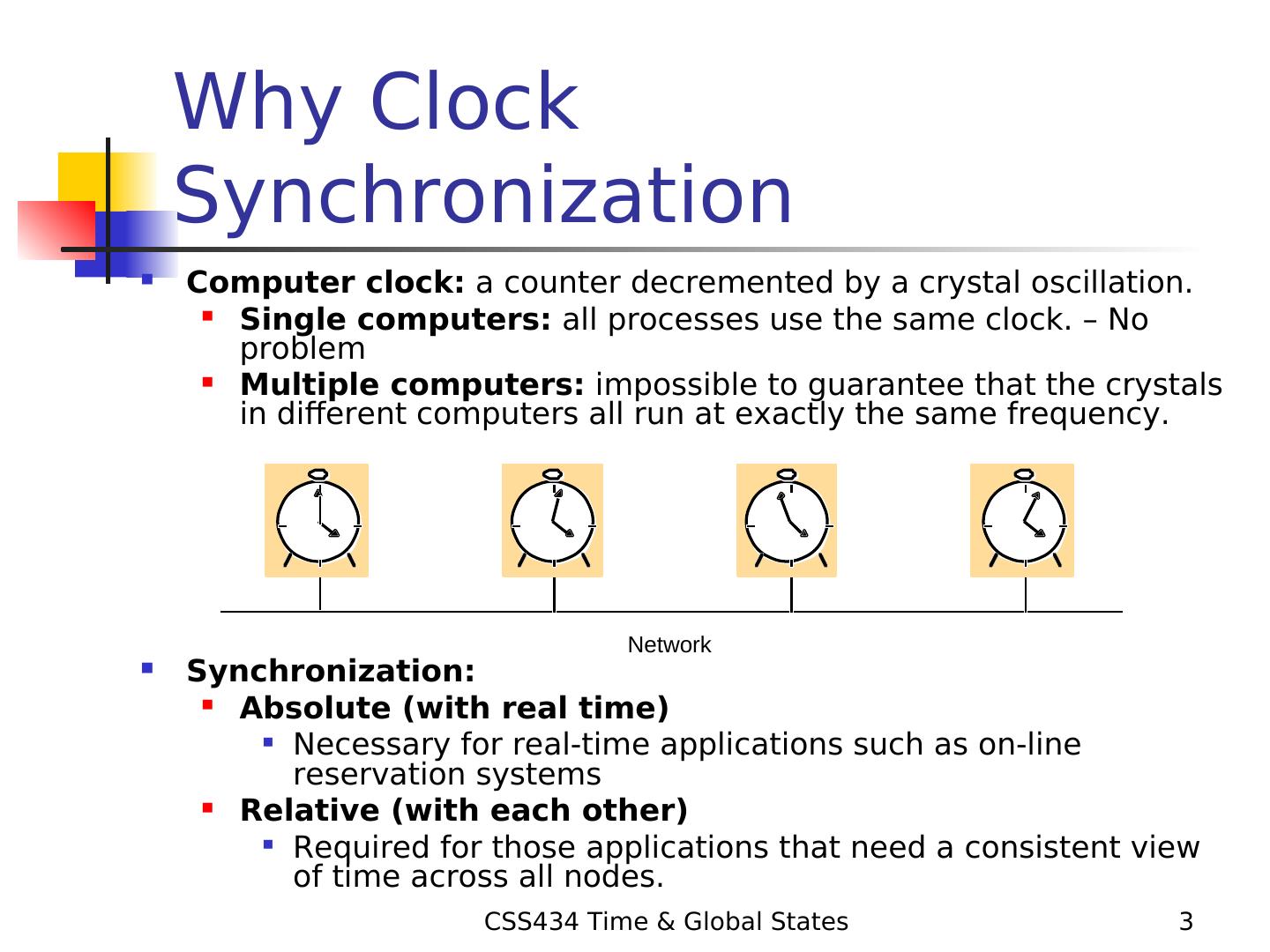 Why Clock Synchronization

- **Computer clock:** a counter decremented by a crystal oscillation.
  - **Single computers:** all processes use the same clock. – No problem
  - **Multiple computers:** impossible to guarantee that the crystals in different computers all run at exactly the same frequency.

Network

- **Synchronization:**
  - **Absolute (with real time)**
    - Necessary for real-time applications such as on-line reservation systems
  - **Relative (with each other)**
    - Required for those applications that need a consistent view of time across all nodes.

CSS434 Time & Global States

3